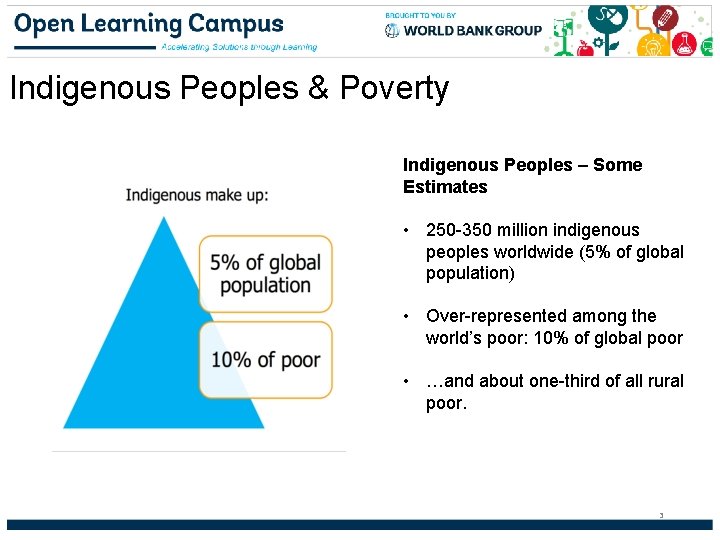 Open Learning Campus
Accelerating Solutions through Learning

BROUGHT TO YOU BY
WORLD BANK GROUP

Indigenous Peoples & Poverty

Indigenous make up:

5% of global population

10% of poor

Indigenous Peoples – Some Estimates

• 250-350 million indigenous peoples worldwide (5% of global population)

• Over-represented among the world's poor: 10% of global poor

• …and about one-third of all rural poor.

3